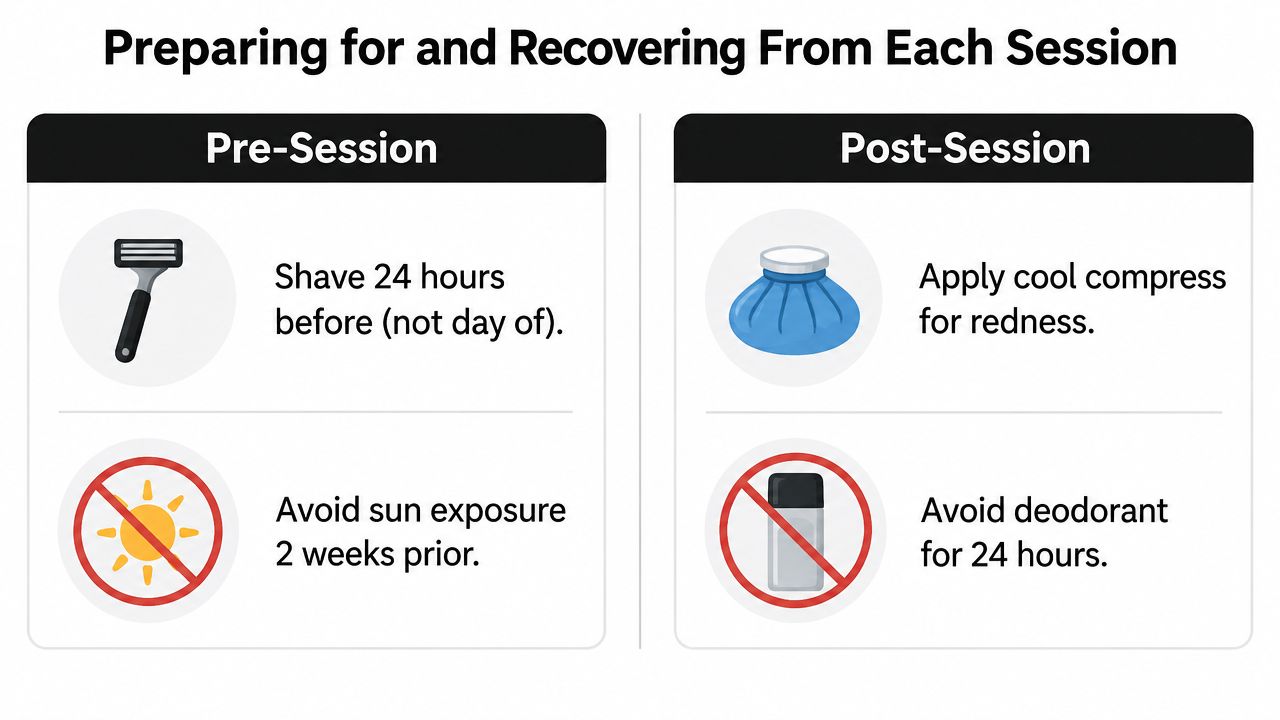 Preparing for and Recovering From Each Session

Pre-Session

Shave 24 hours before (not day of).

Avoid sun exposure 2 weeks prior.

Post-Session

Apply cool compress for redness.

Avoid deodorant for 24 hours.